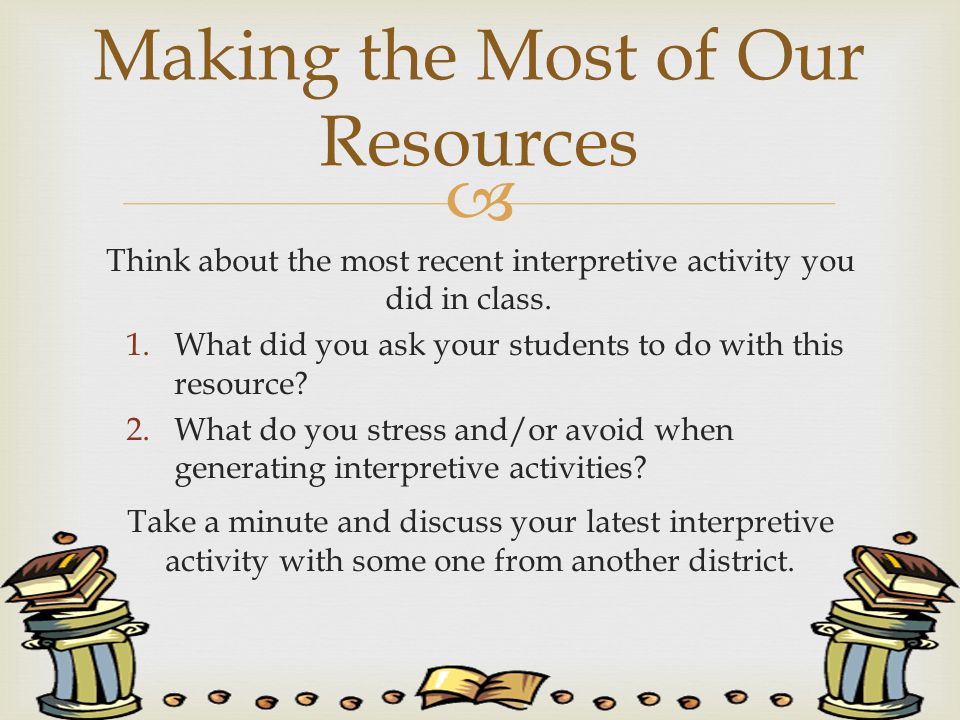 Making the Most of Our Resources

Think about the most recent interpretive activity you did in class.

1. What did you ask your students to do with this resource?
2. What do you stress and/or avoid when generating interpretive activities?

Take a minute and discuss your latest interpretive activity with some one from another district.